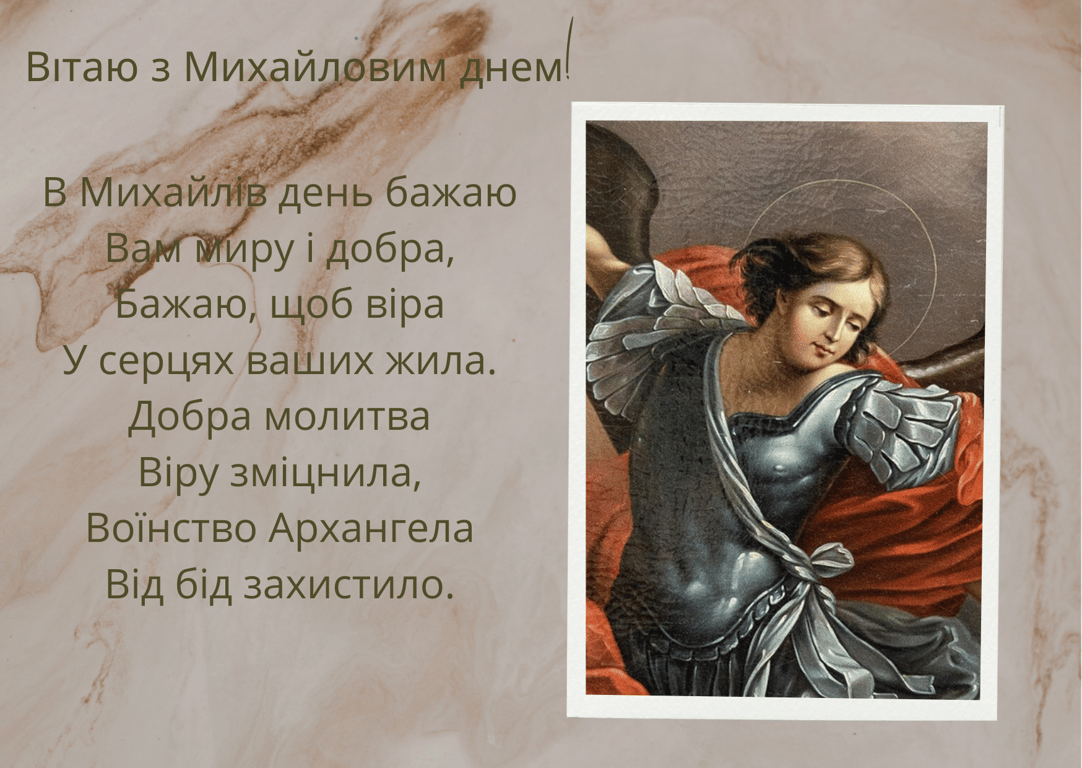 Вітаю з Михайловим днем!

В Михайлів день бажаю
Вам миру і добра,
Бажаю, щоб віра
У серцях ваших жила.
Добра молитва
Віру зміцнила,
Воїнство Архангела
Від бід захистило.